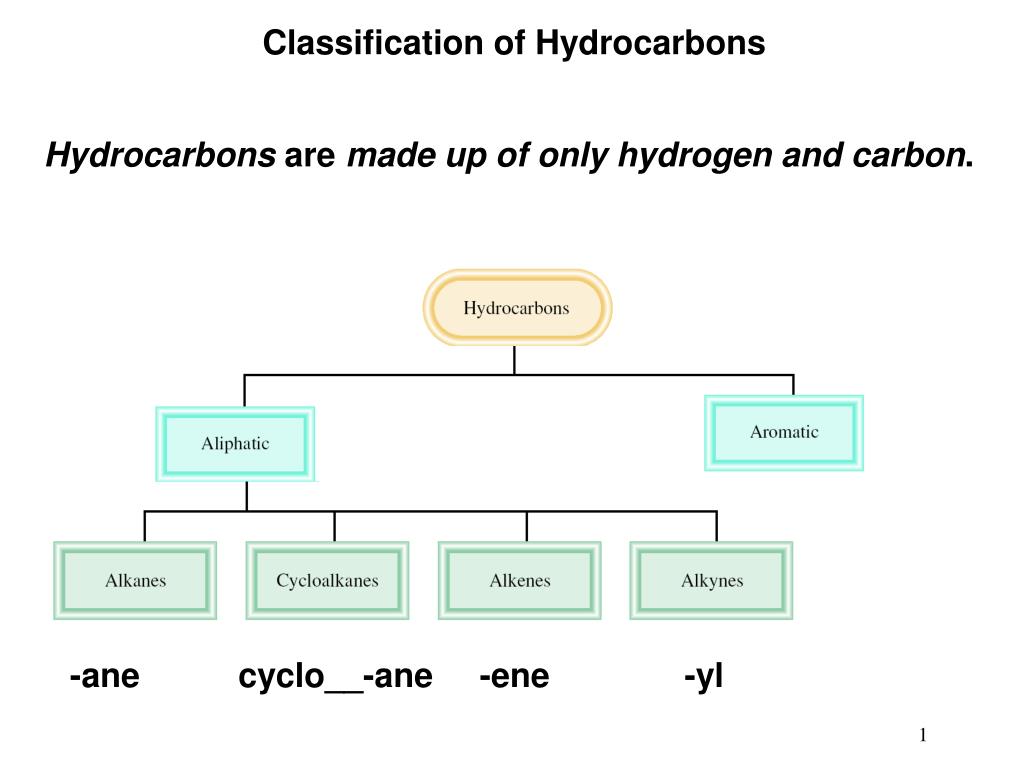 Classification of Hydrocarbons

Hydrocarbons are made up of only hydrogen and carbon.

Hydrocarbons

Aliphatic

Aromatic

Alkanes

Cycloalkanes

Alkenes

Alkynes

-ane cyclo__-ane -ene -yl

1